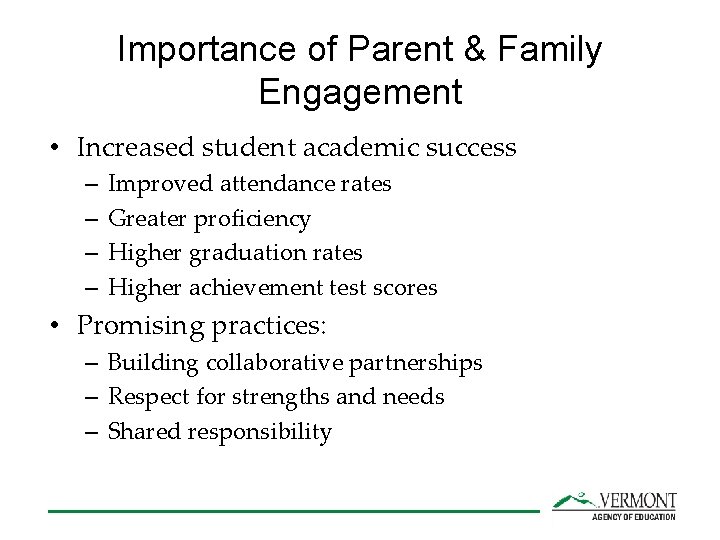 Importance of Parent & Family Engagement

• Increased student academic success
– Improved attendance rates
– Greater proficiency
– Higher graduation rates
– Higher achievement test scores
• Promising practices:
– Building collaborative partnerships
– Respect for strengths and needs
– Shared responsibility

VERMONT
AGENCY OF EDUCATION